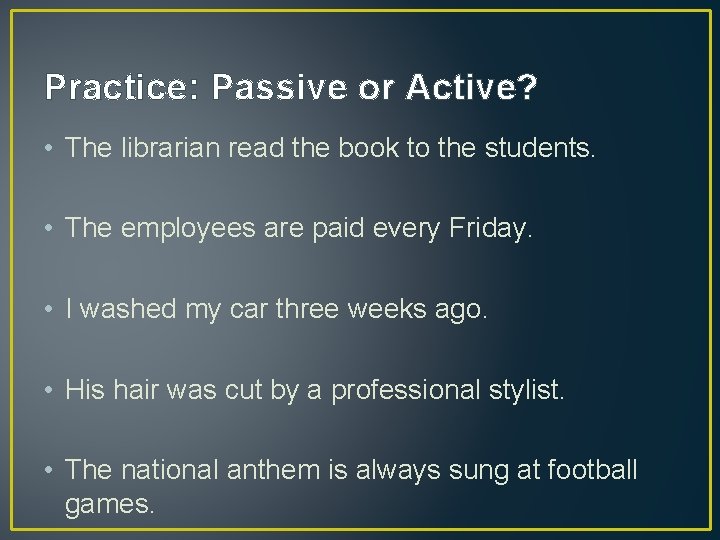 Practice: Passive or Active?

• The librarian read the book to the students.

• The employees are paid every Friday.

• I washed my car three weeks ago.

• His hair was cut by a professional stylist.

• The national anthem is always sung at football games.